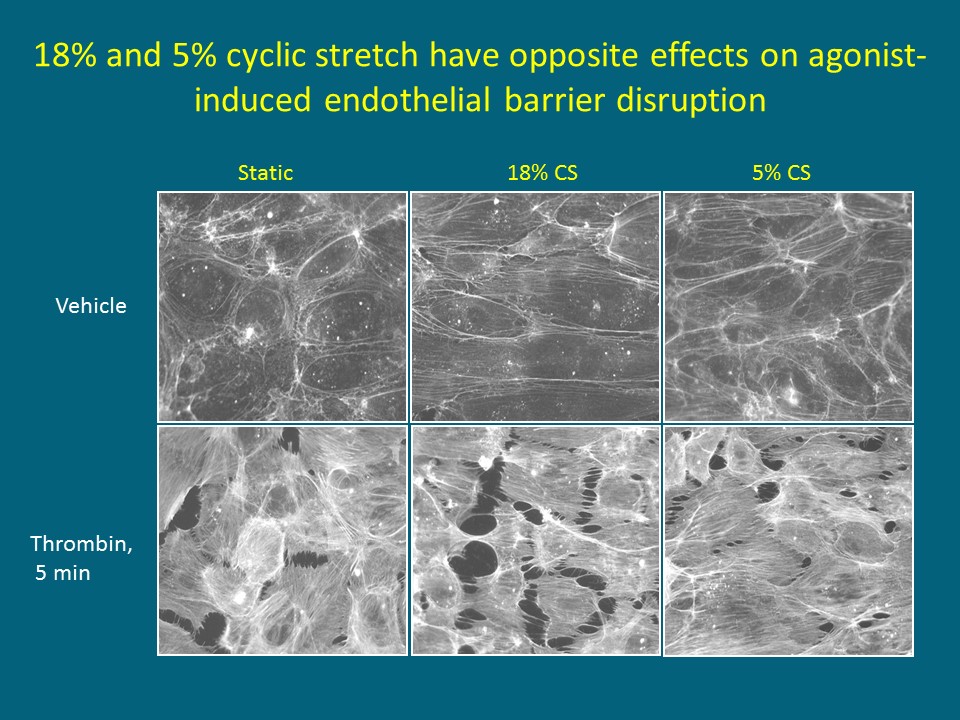 18% and 5% cyclic stretch have opposite effects on agonist-induced endothelial barrier disruption

Static

18% CS

5% CS

Vehicle

Thrombin, 5 min